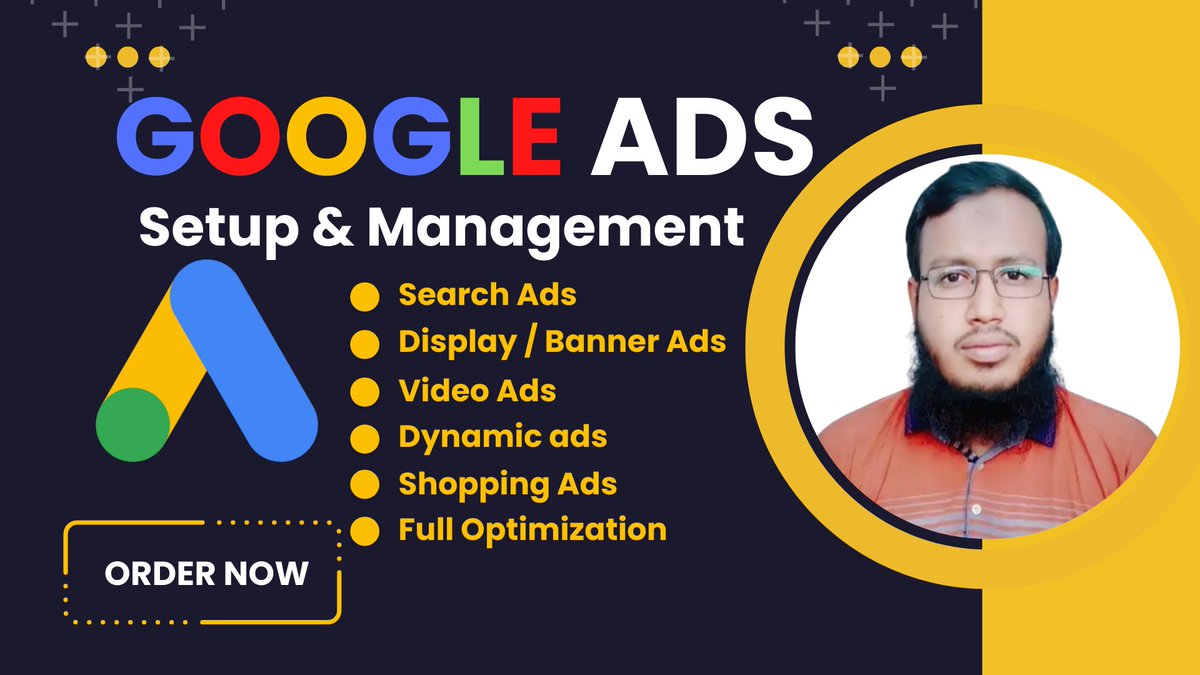 GOOGLE ADS
Setup & Management

Search Ads
Display / Banner Ads
Video Ads
Dynamic ads
Shopping Ads
Full Optimization

ORDER NOW